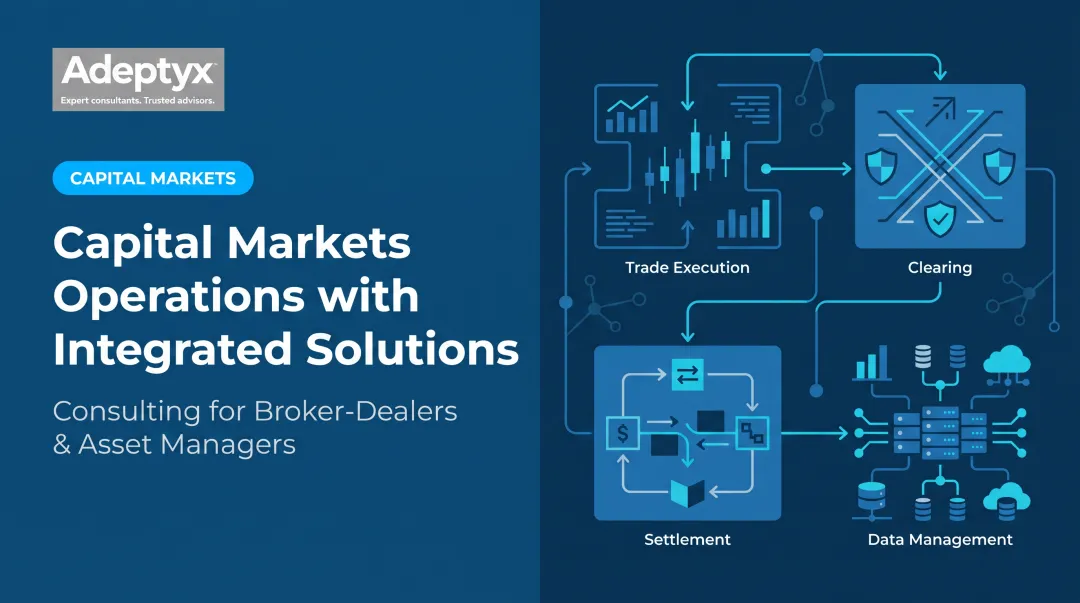 Adeptyx
Expert consultants. Trusted advisors.

CAPITAL MARKETS

Capital Markets Operations with Integrated Solutions

Consulting for Broker-Dealers & Asset Managers

Trade Execution

Clearing

$

Settlement

Data Management